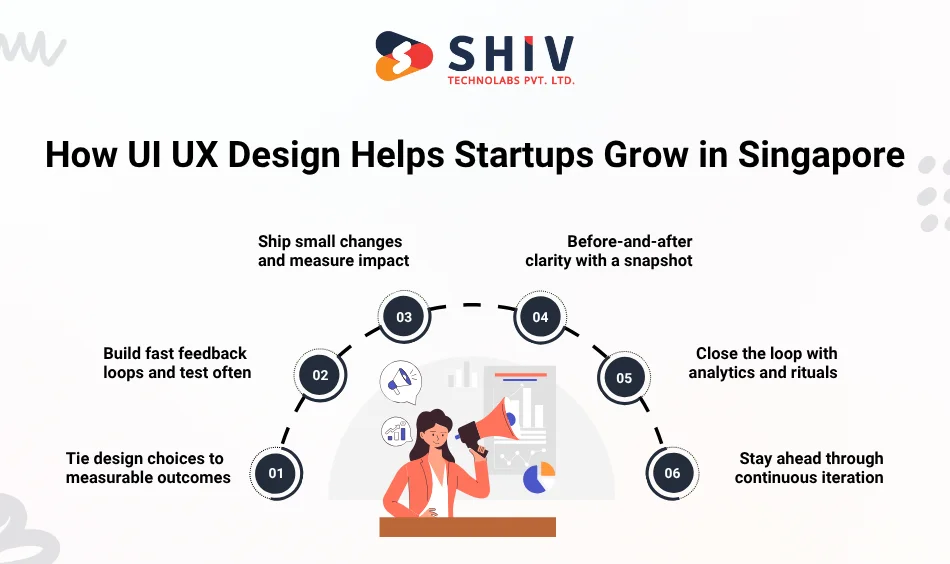 SHIV
TECHNOLABS PVT. LTD.

How UI UX Design Helps Startups Grow in Singapore

01
Tie design choices to measurable outcomes

02
Build fast feedback loops and test often

03
Ship small changes and measure impact

04
Before-and-after clarity with a snapshot

05
Close the loop with analytics and rituals

06
Stay ahead through continuous iteration